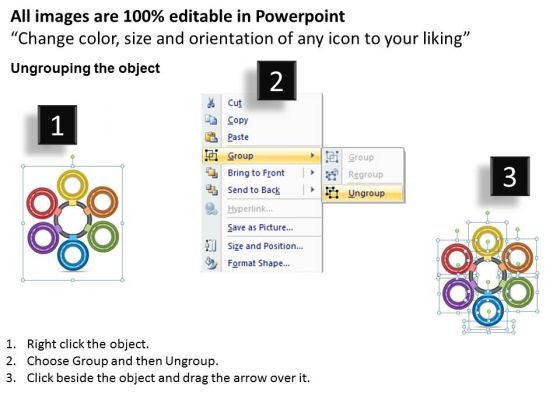 All images are 100% editable in Powerpoint
“Change color, size and orientation of any icon to your liking”

Ungrouping the object

1

2

Cut
Copy
Paste
Group
Bring to Front
Send to Back
Hyperlink...
Save as Picture...
Size and Position...
Format Shape...

Group
Regroup
Ungroup

3

1. Right click the object.
2. Choose Group and then Ungroup.
3. Click beside the object and drag the arrow over it.